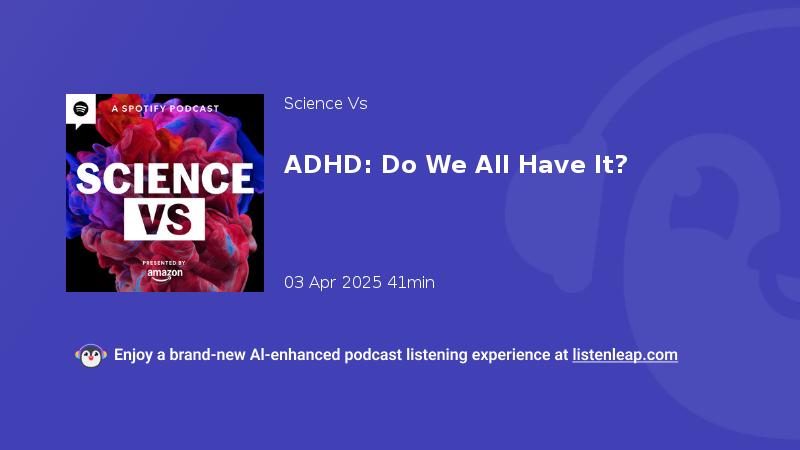 A SPOTIFY PODCAST

SCIENCE VS

PRESENTED BY amazon

Science Vs

ADHD: Do We All Have It?

03 Apr 2025 41min

Enjoy a brand-new AI-enhanced podcast listening experience at listenleap.com